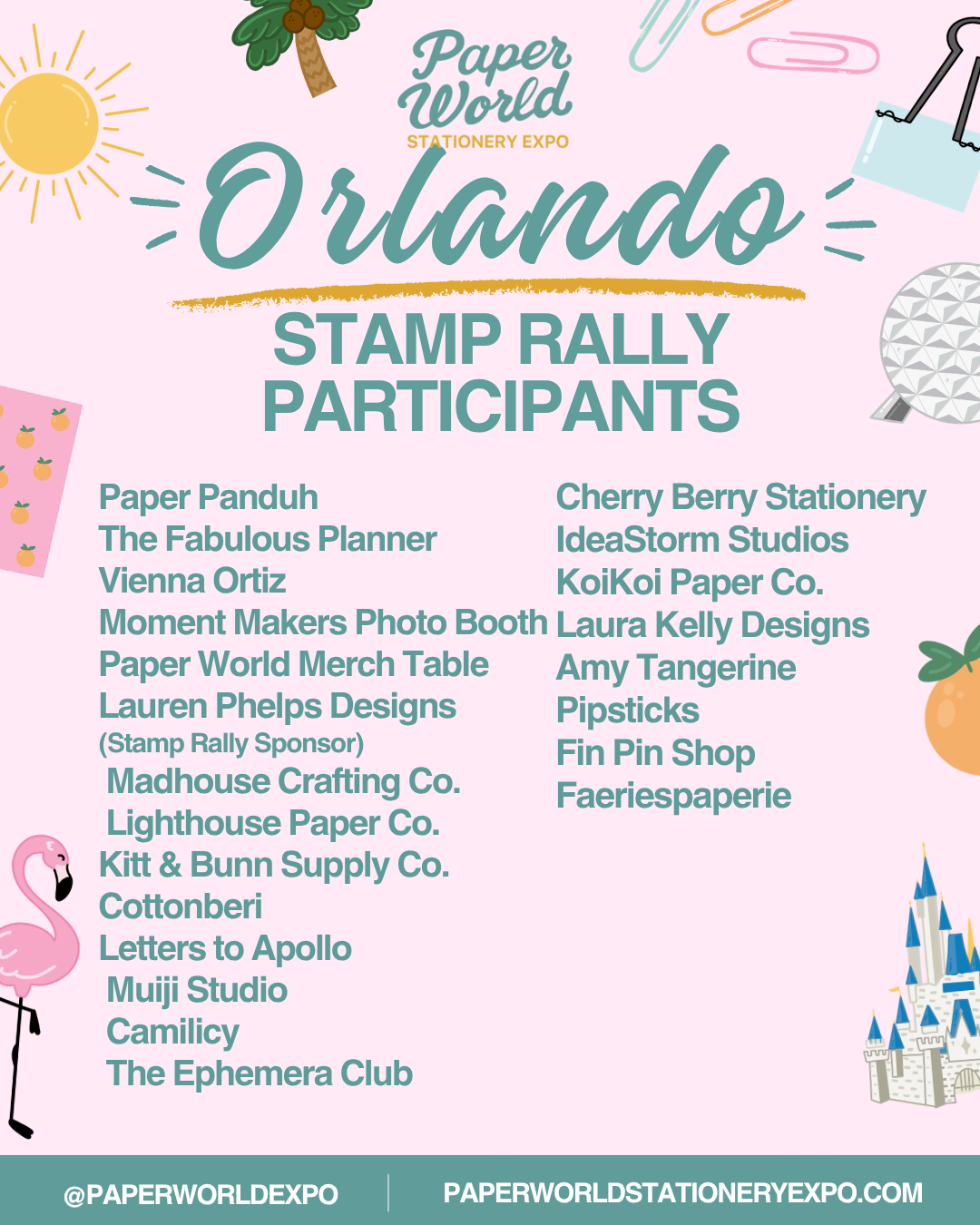 Paper World
STATIONERY EXPO

Orlando

STAMP RALLY PARTICIPANTS

Paper Panduh
The Fabulous Planner
Vienna Ortiz
Moment Makers Photo Booth
Paper World Merch Table
Lauren Phelps Designs
(Stamp Rally Sponsor)
Madhouse Crafting Co.
Lighthouse Paper Co.
Kitt & Bunn Supply Co.
Cottonberi
Letters to Apollo
Muiji Studio
Camilicy
The Ephemera Club

Cherry Berry Stationery
IdeaStorm Studios
KoiKoi Paper Co.
Laura Kelly Designs
Amy Tangerine
Pipsticks
Fin Pin Shop
Faeriespaperie

@PAPERWORLDEXPO
PAPERWORLDSTATIONERYEXPO.COM